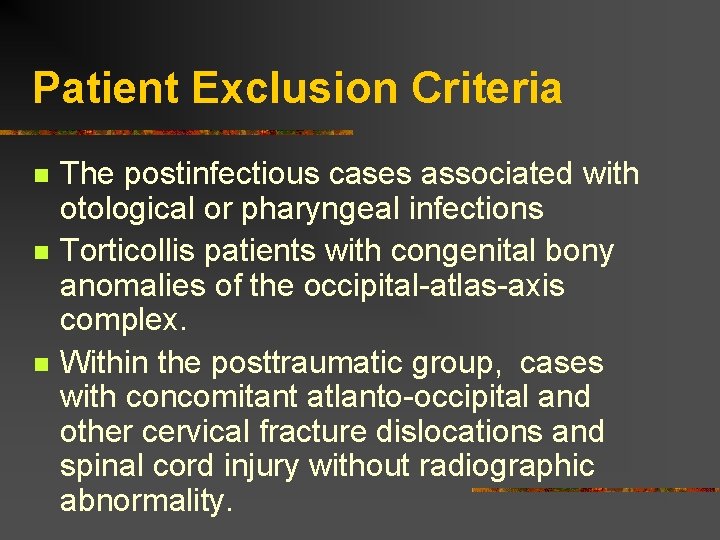 Patient Exclusion Criteria

- The postinfectious cases associated with otological or pharyngeal infections
- Torticollis patients with congenital bony anomalies of the occipital-atlas-axis complex.
- Within the posttraumatic group, cases with concomitant atlanto-occipital and other cervical fracture dislocations and spinal cord injury without radiographic abnormality.